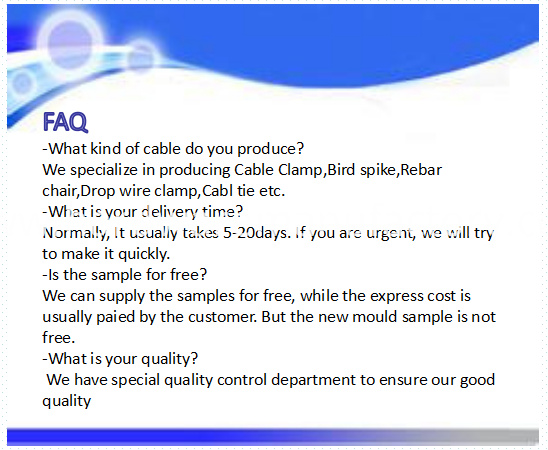 FAQ

-What kind of cable do you produce?
We specialize in producing Cable Clamp,Bird spike,Rebar chair,Drop wire clamp,Cabl tie etc.
-What is your delivery time?
Normally, It usually takes 5-20days. If you are urgent, we will try to make it quickly.
-Is the sample for free?
We can supply the samples for free, while the express cost is usually paied by the customer. But the new mould sample is not free.
-What is your quality?
We have special quality control department to ensure our good quality